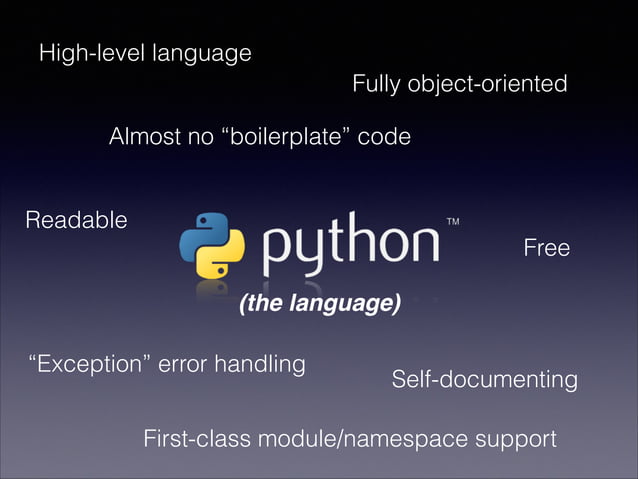 High-level language

Fully object-oriented

Almost no “boilerplate” code

Readable

python™

Free

(the language)

“Exception” error handling

Self-documenting

First-class module/namespace support